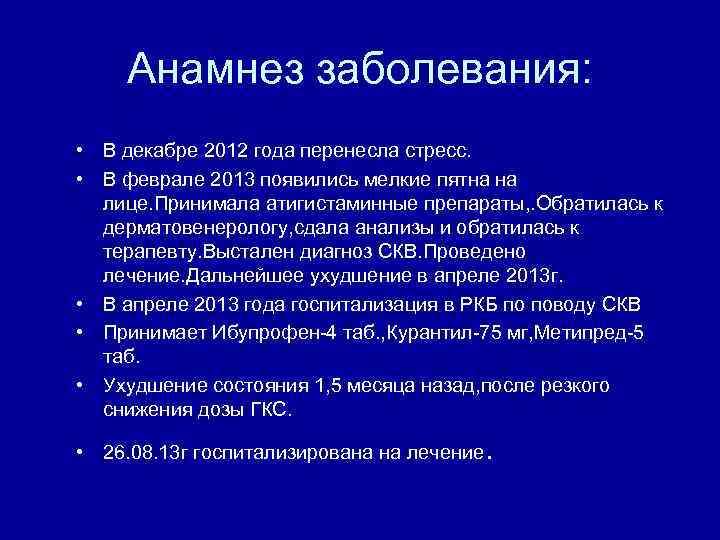 Анамнез заболевания:

• В декабре 2012 года перенесла стресс.
• В феврале 2013 появились мелкие пятна на лице.Принимала атигистаминные препараты,.Обратилась к дерматовенерологу,сдала анализы и обратилась к терапевту.Выстален диагноз СКВ.Проведено лечение.Дальнейшее ухудшение в апреле 2013г.
• В апреле 2013 года госпитализация в РКБ по поводу СКВ
• Принимает Ибупрофен-4 таб.,Курантил-75 мг,Метипред-5 таб.
• Ухудшение состояния 1,5 месяца назад,после резкого снижения дозы ГКС.

• 26.08.13г госпитализирована на лечение.